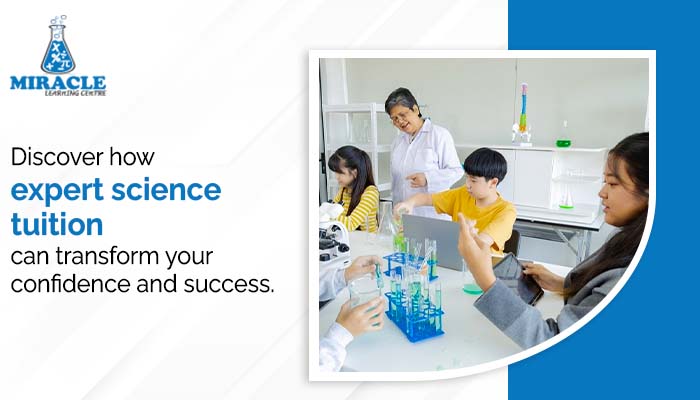 MIRACLE
LEARNING CENTRE

Discover how expert science tuition can transform your confidence and success.